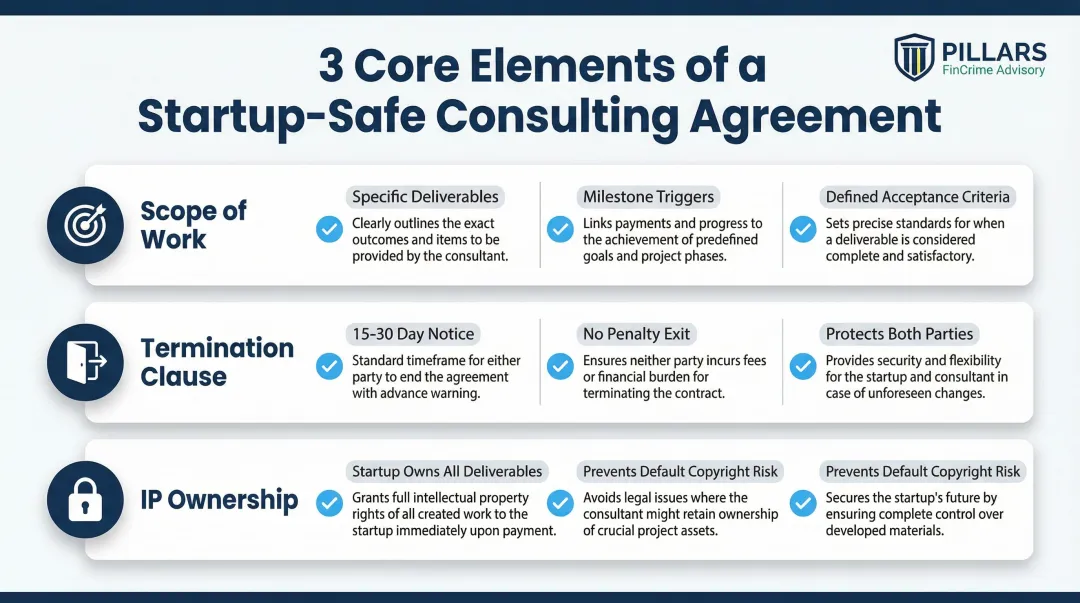 3 Core Elements of a Startup-Safe Consulting Agreement

PILLARS
FinCrime Advisory

Scope of Work

Specific Deliverables
Clearly outlines the exact outcomes and items to be provided by the consultant.

Milestone Triggers
Links payments and progress to the achievement of predefined goals and project phases.

Defined Acceptance Criteria
Sets precise standards for when a deliverable is considered complete and satisfactory.

Termination Clause

15-30 Day Notice
Standard timeframe for either party to end the agreement with advance warning.

No Penalty Exit
Ensures neither party incurs fees or financial burden for terminating the contract.

Protects Both Parties
Provides security and flexibility for the startup and consultant in case of unforeseen changes.

IP Ownership

Startup Owns All Deliverables
Grants full intellectual property rights of all created work to the startup immediately upon payment.

Prevents Default Copyright Risk
Avoids legal issues where the consultant might retain ownership of crucial project assets.

Prevents Default Copyright Risk
Secures the startup's future by ensuring complete control over developed materials.